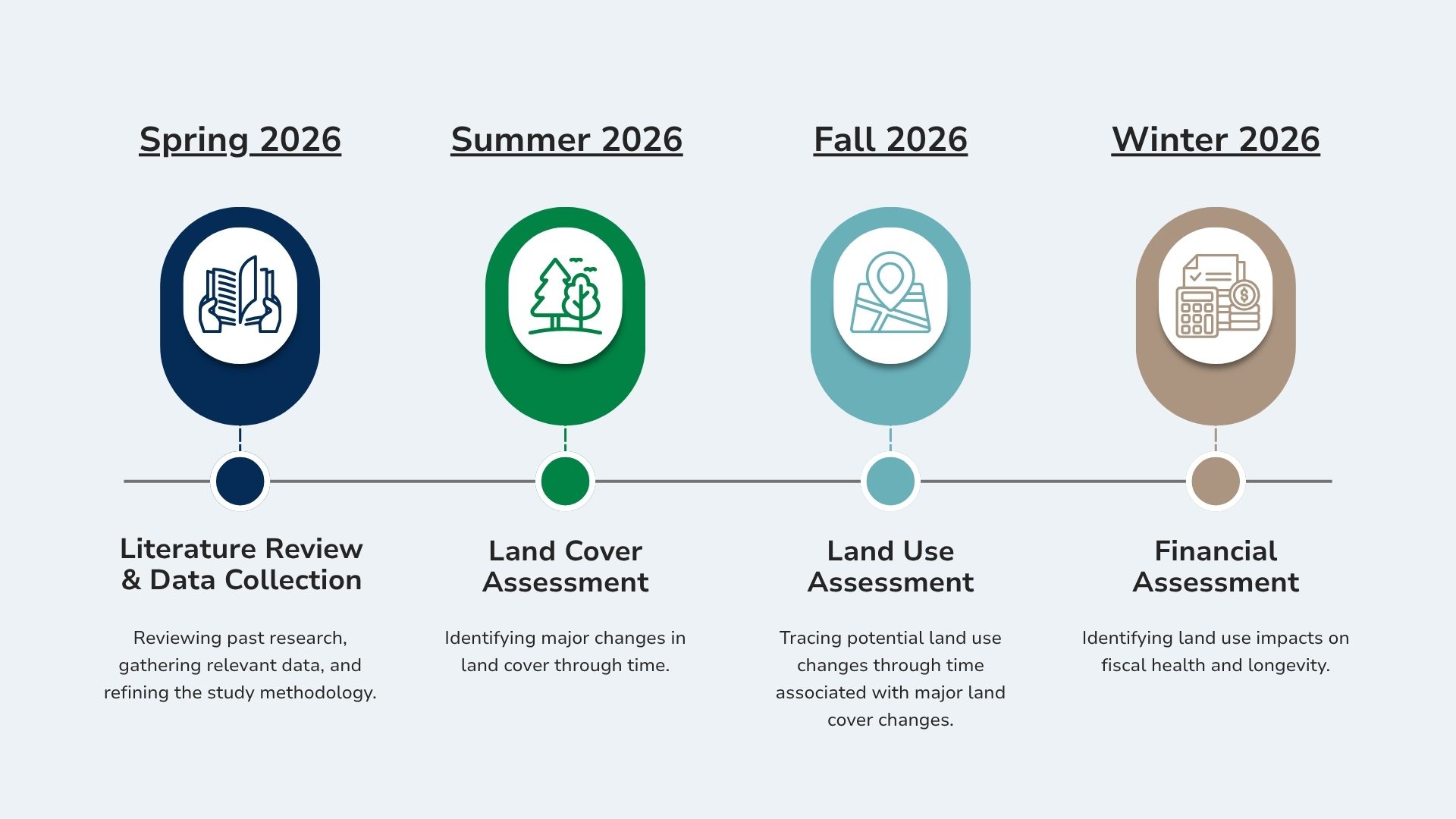 Spring 2026

Literature Review & Data Collection

Reviewing past research, gathering relevant data, and refining the study methodology.

Summer 2026

Land Cover Assessment

Identifying major changes in land cover through time.

Fall 2026

Land Use Assessment

Tracing potential land use changes through time associated with major land cover changes.

Winter 2026

Financial Assessment

Identifying land use impacts on fiscal health and longevity.